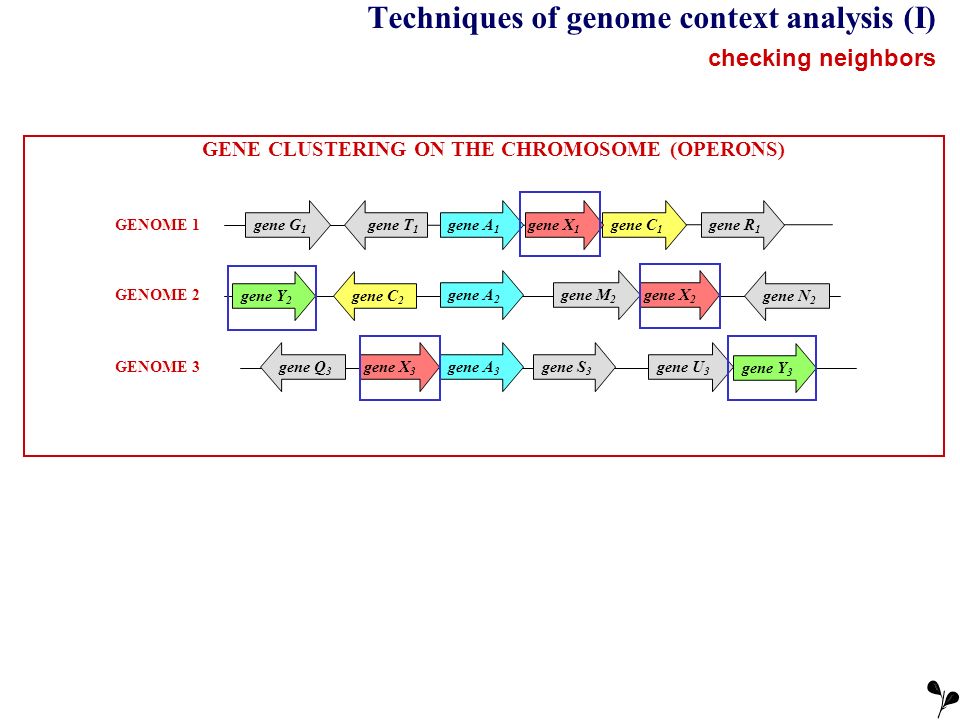 Techniques of genome context analysis (I)

checking neighbors

GENE CLUSTERING ON THE CHROMOSOME (OPERONS)

GENOME 1 gene $G_1$ gene $T_1$ gene $A_1$ gene $X_1$ gene $C_1$ gene $R_1$

GENOME 2 gene $Y_2$ gene $C_2$ gene $A_2$ gene $M_2$ gene $X_2$ gene $N_2$

GENOME 3 gene $Q_3$ gene $X_3$ gene $A_3$ gene $S_3$ gene $U_3$ gene $Y_3$